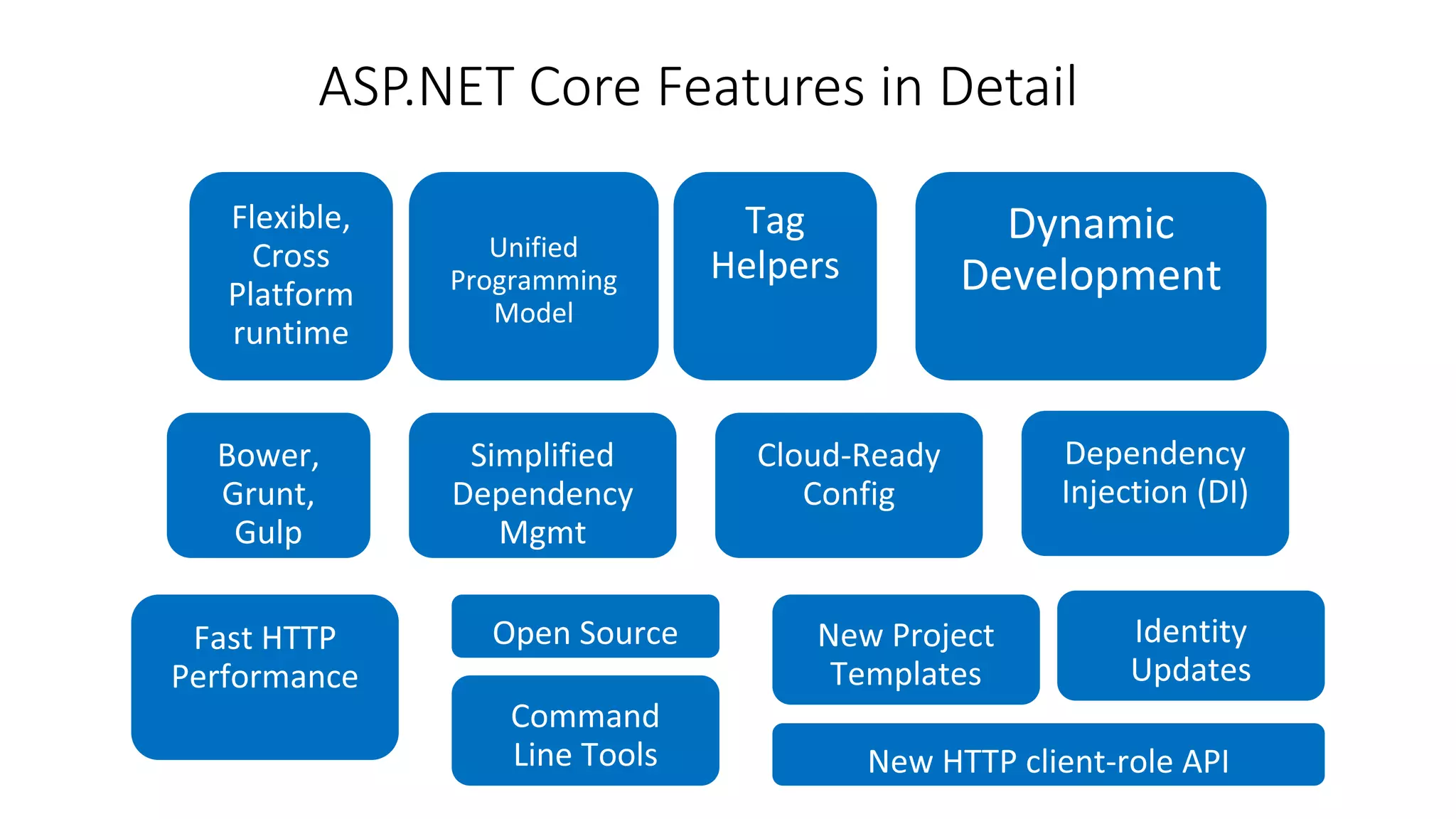 ASP.NET Core Features in Detail

Flexible, Cross Platform runtime

Unified Programming Model

Tag Helpers

Dynamic Development

Bower, Grunt, Gulp

Simplified Dependency Mgmt

Cloud-Ready Config

Dependency Injection (DI)

Fast HTTP Performance

Open Source

Command Line Tools

New Project Templates

Identity Updates

New HTTP client-role API